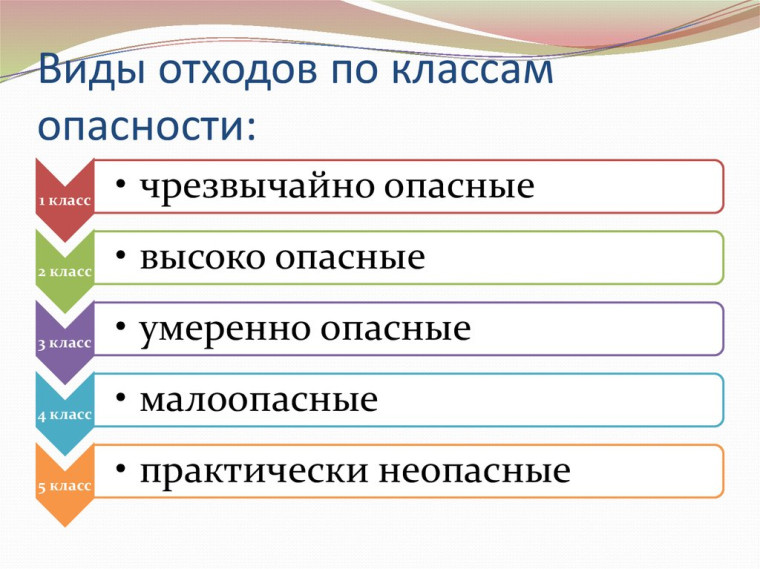 Виды отходов по классам опасности:

1 класс
• чрезвычайно опасные

2 класс
• высоко опасные

3 класс
• умеренно опасные

4 класс
• малоопасные

5 класс
• практически неопасные